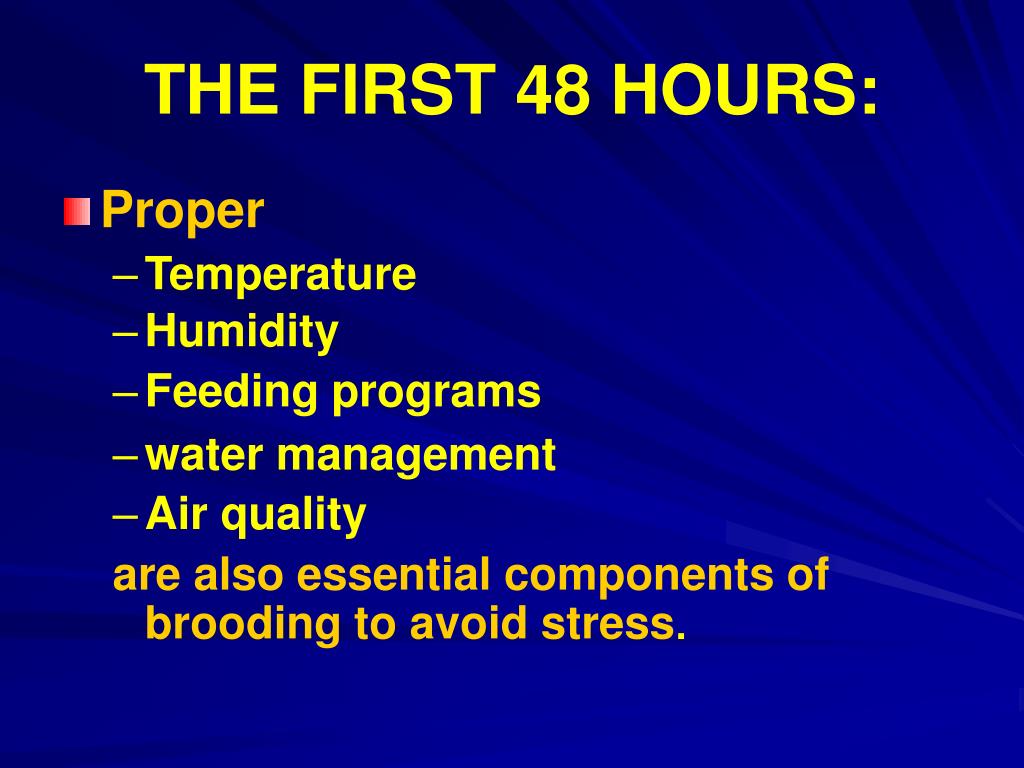 THE FIRST 48 HOURS:

Proper
– Temperature
– Humidity
– Feeding programs
– water management
– Air quality
are also essential components of brooding to avoid stress.